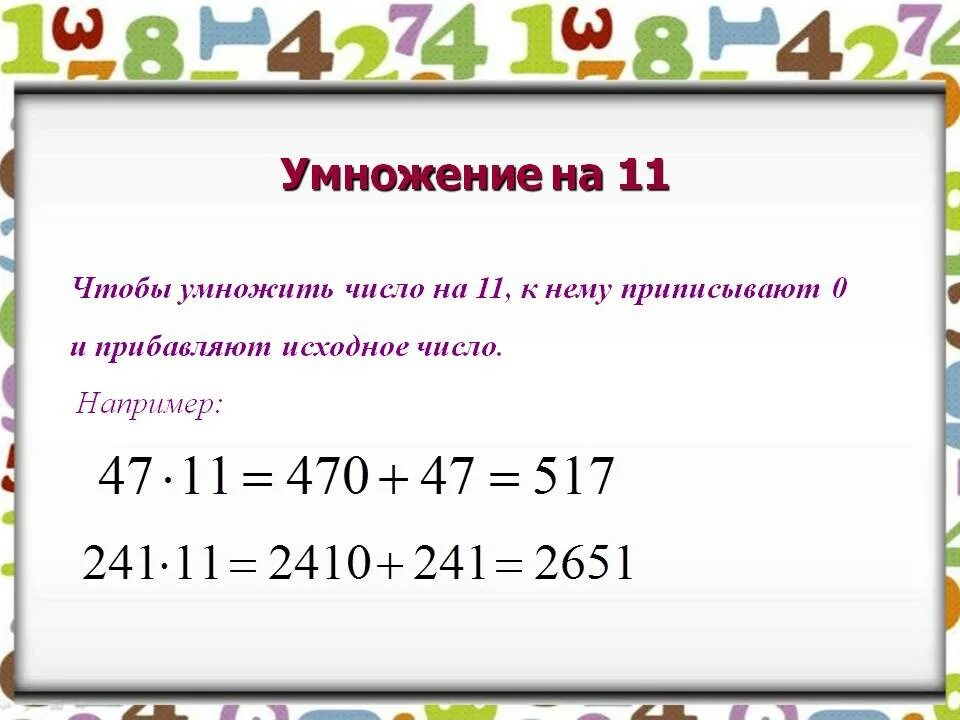 Умножение на 11

Чтобы умножить число на 11, к нему приписывают 0 и прибавляют исходное число.

Например:

$47 \cdot 11 = 470 + 47 = 517$

$241 \cdot 11 = 2410 + 241 = 2651$